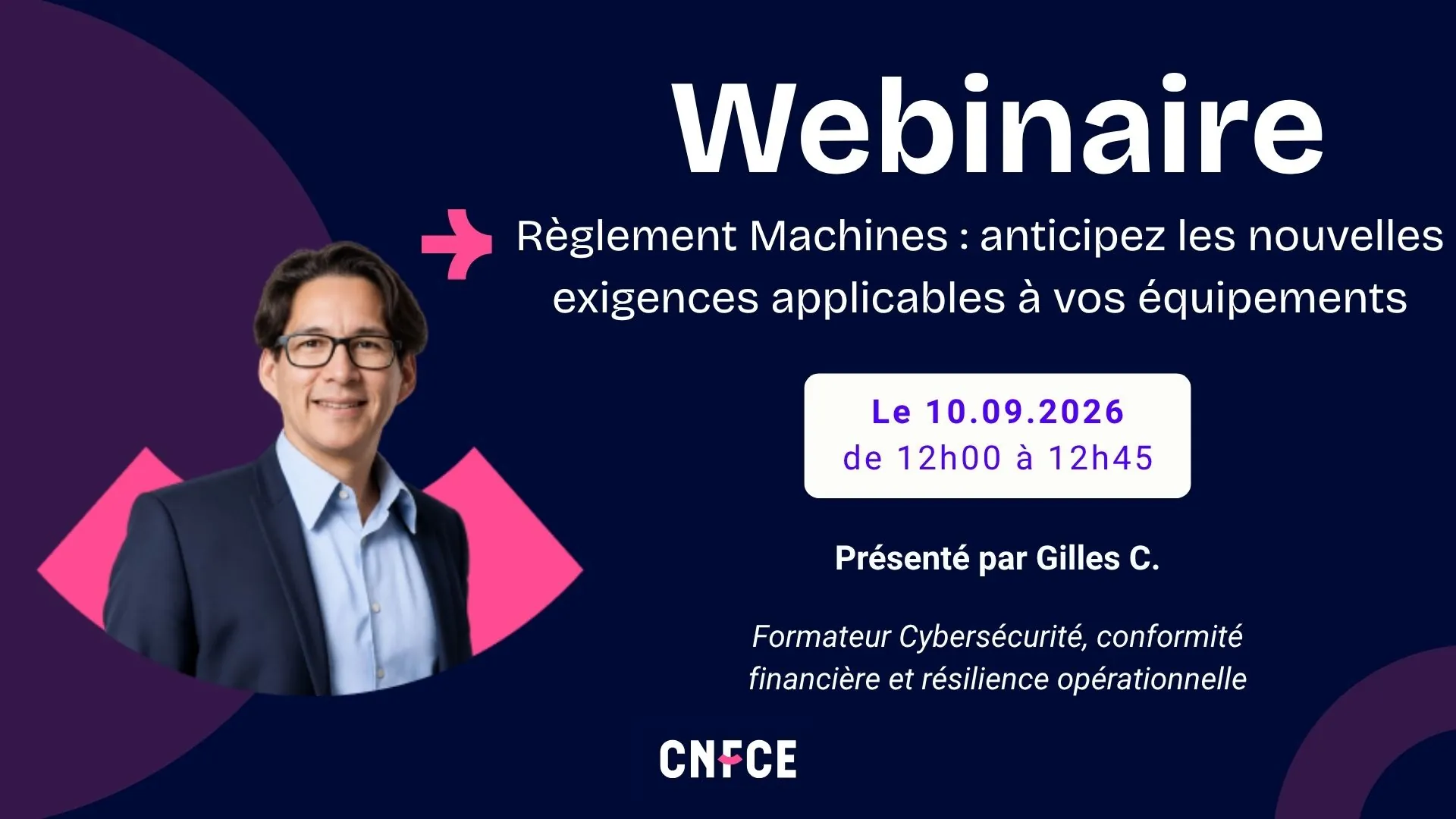 Webinaire

Règlement Machines : anticipez les nouvelles exigences applicables à vos équipements

Le 10.09.2026
de 12h00 à 12h45

Présenté par Gilles C.

Formateur Cybersécurité, conformité financière et résilience opérationnelle

CNFCE